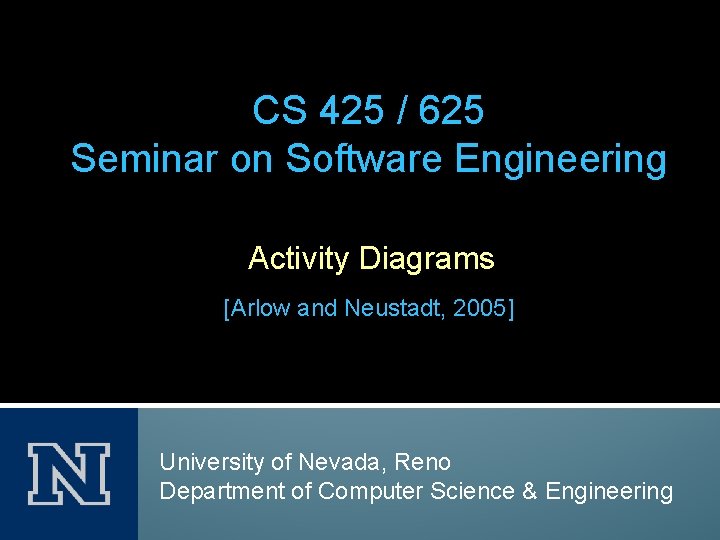 CS 425 / 625
Seminar on Software Engineering

Activity Diagrams

[Arlow and Neustadt, 2005]

N

University of Nevada, Reno
Department of Computer Science & Engineering